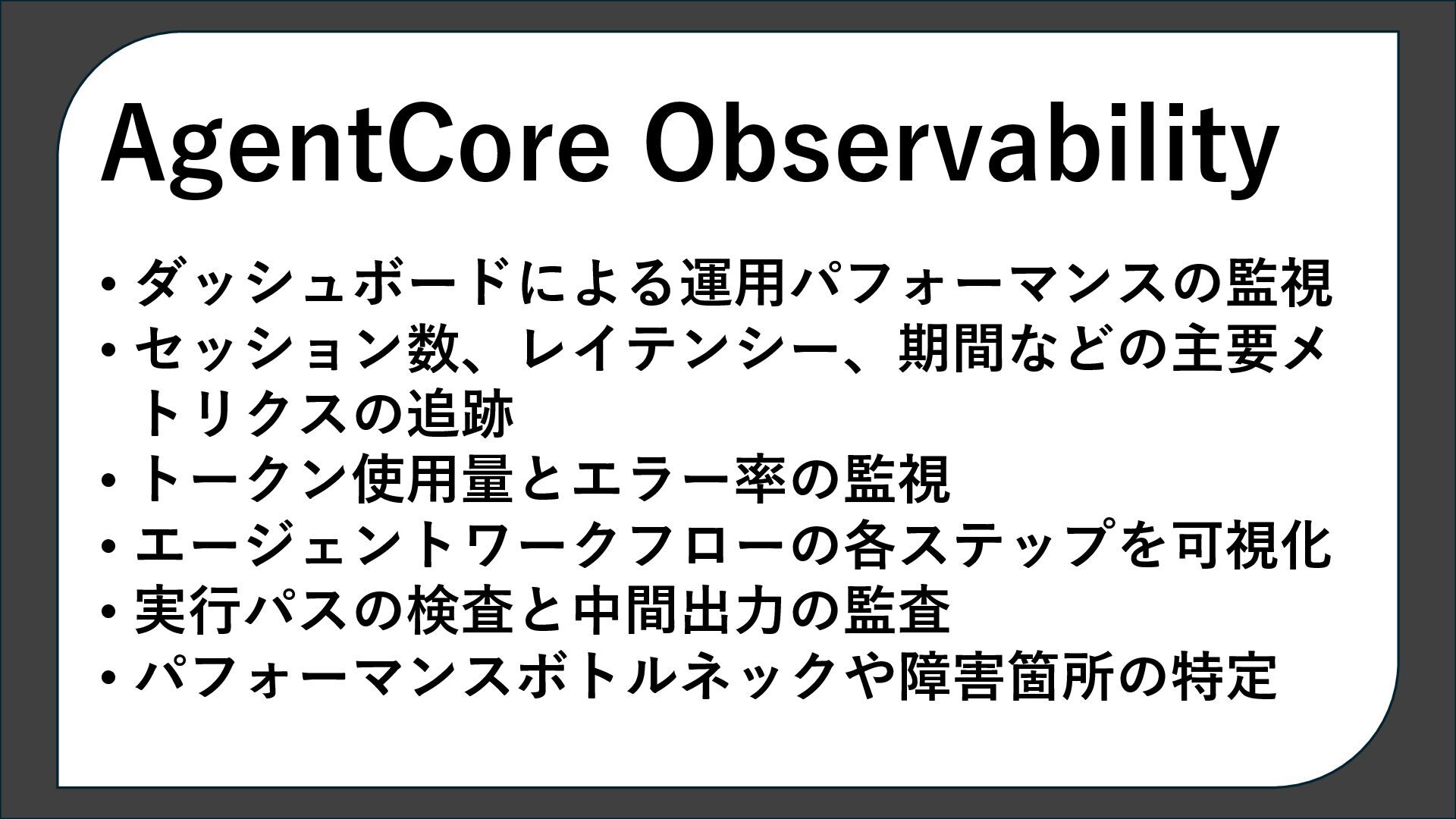 AgentCore Observability

• ダッシュボードによる運用パフォーマンスの監視
• セッション数、レイテンシー、期間などの主要メトリクスの追跡
• トークン使用量とエラー率の監視
• エージェントワークフローの各ステップを可視化
• 実行パスの検査と中間出力の監査
• パフォーマンスボトルネックや障害箇所の特定